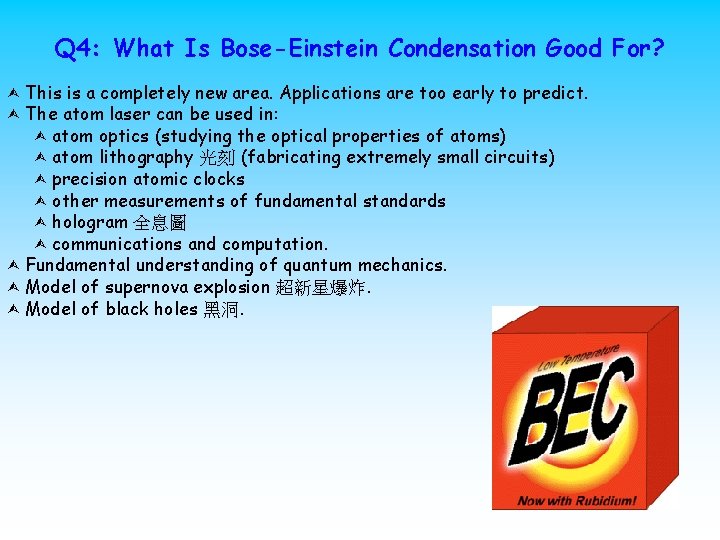 Q4: What Is Bose-Einstein Condensation Good For?

This is a completely new area. Applications are too early to predict.
The atom laser can be used in:
atom optics (studying the optical properties of atoms)
atom lithography 光刻 (fabricating extremely small circuits)
precision atomic clocks
other measurements of fundamental standards
hologram 全息圖
communications and computation.
Fundamental understanding of quantum mechanics.
Model of supernova explosion 超新星爆炸.
Model of black holes 黑洞.

Low Temperature
BEC
Now with Rubidium!